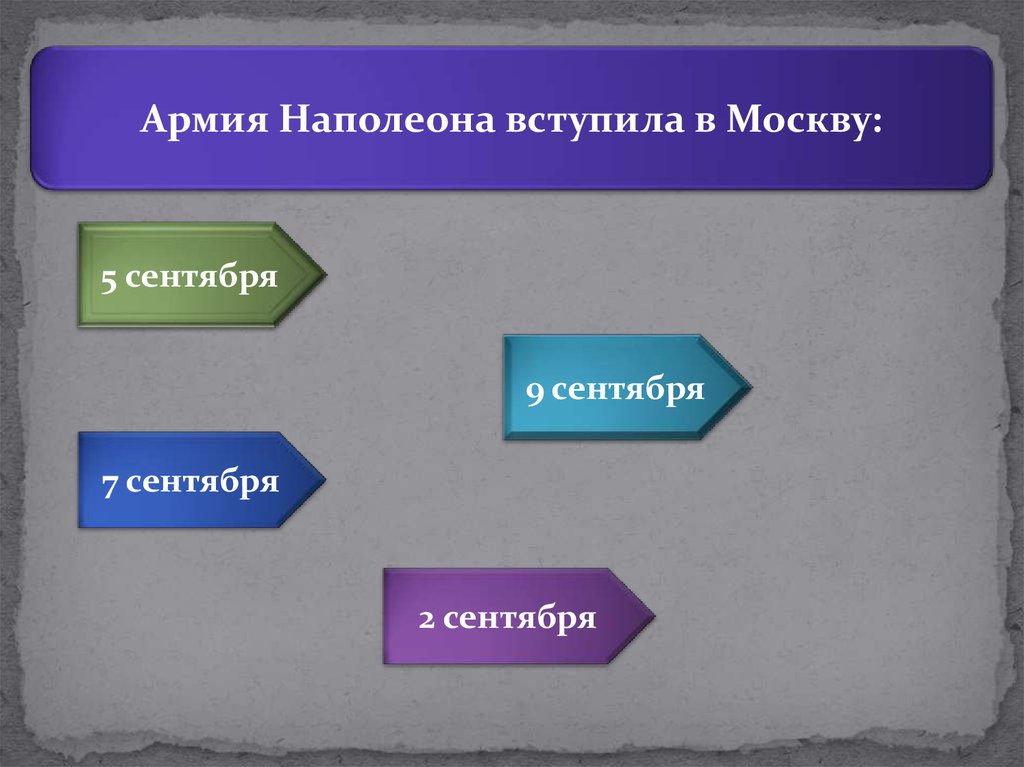 Армия Наполеона вступила в Москву:

5 сентября

9 сентября

7 сентября

2 сентября